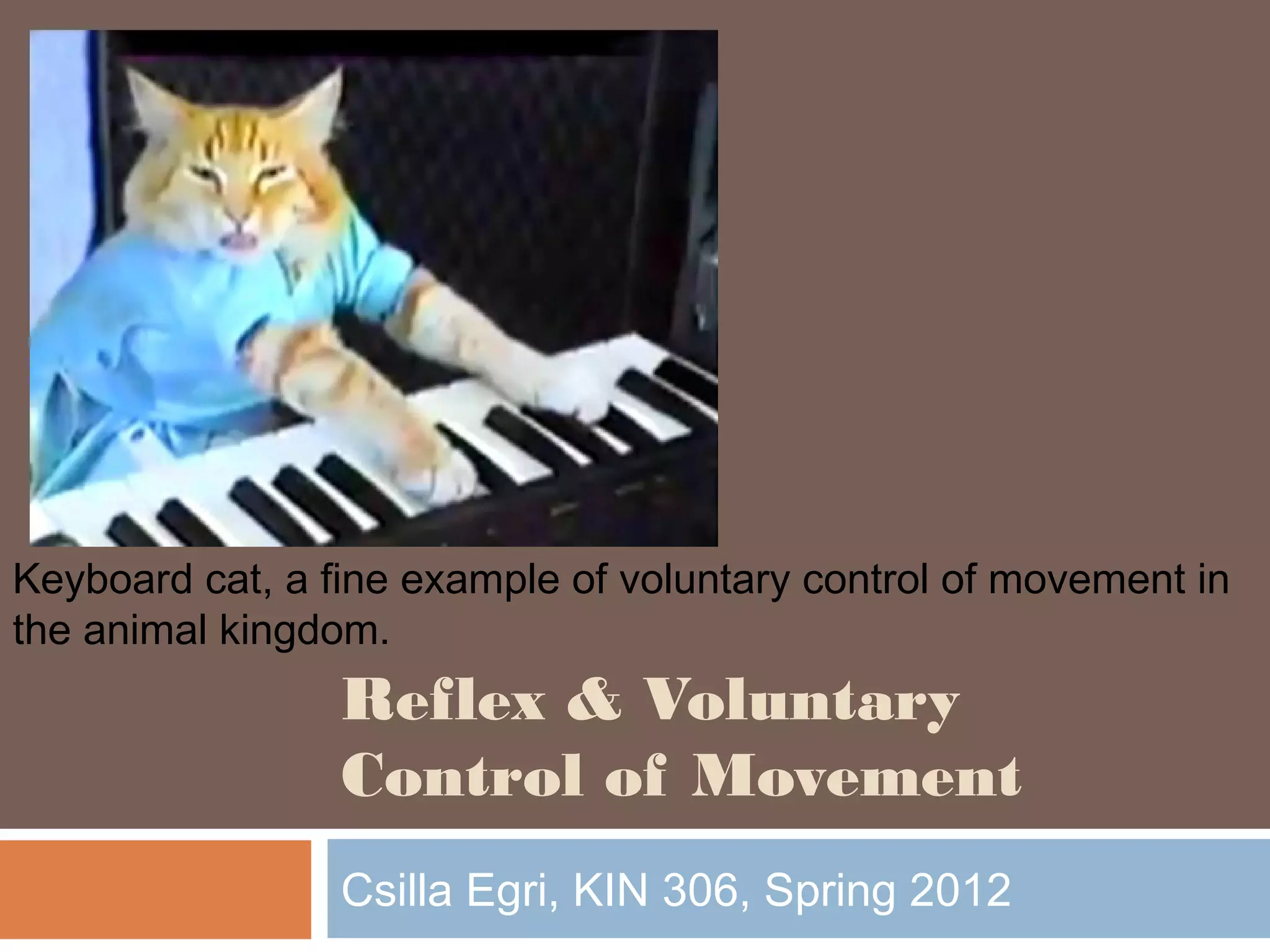 Keyboard cat, a fine example of voluntary control of movement in the animal kingdom.

Reflex & Voluntary Control of Movement

Csilla Egri, KIN 306, Spring 2012